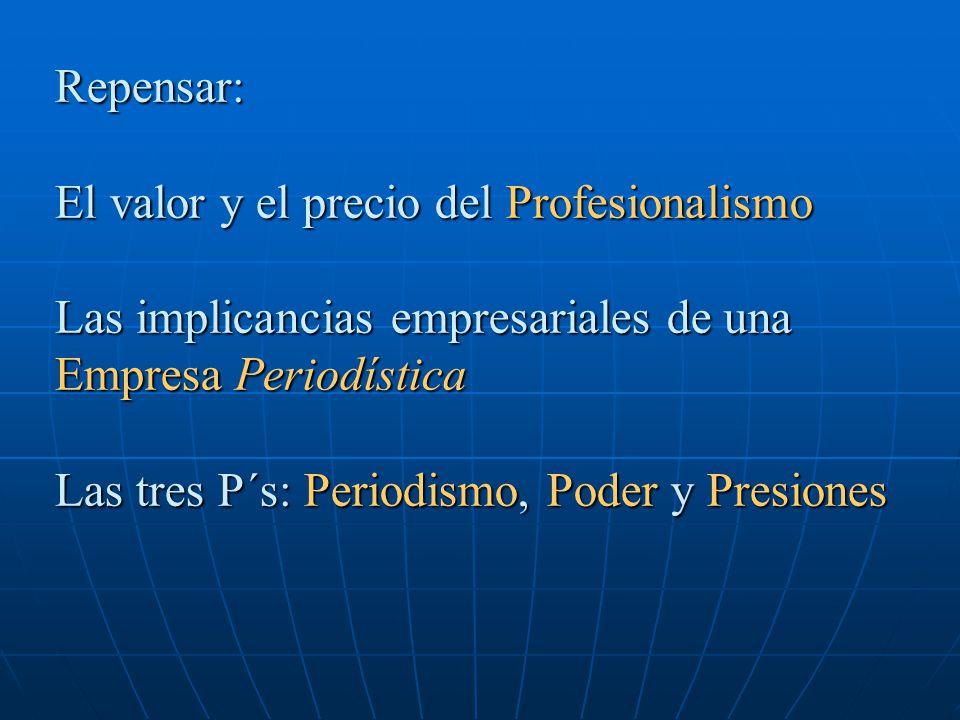 Repensar:

El valor y el precio del Profesionalismo

Las implicancias empresariales de una Empresa Periodística

Las tres P´s: Periodismo, Poder y Presiones